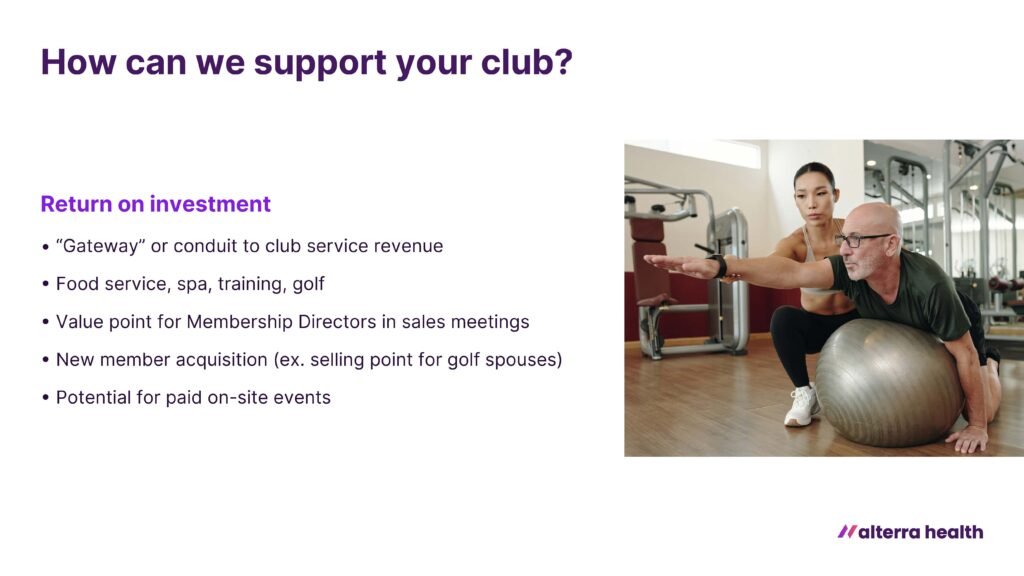 How can we support your club?

Return on investment

• “Gateway” or conduit to club service revenue
• Food service, spa, training, golf
• Value point for Membership Directors in sales meetings
• New member acquisition (ex. selling point for golf spouses)
• Potential for paid on-site events

alterra health